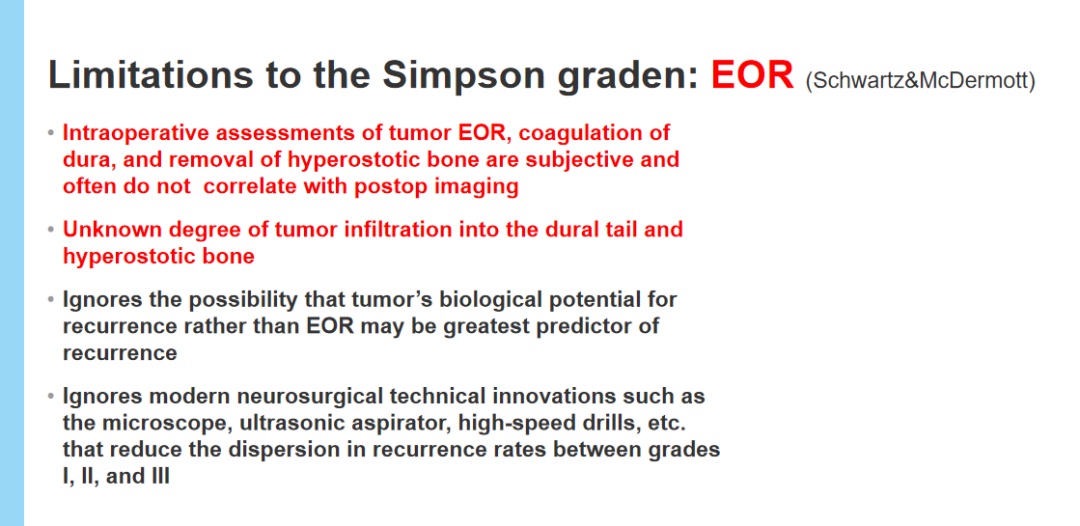 Limitations to the Simpson graden: EOR (Schwartz&McDermott)

• Intraoperative assessments of tumor EOR, coagulation of dura, and removal of hyperostotic bone are subjective and often do not correlate with postop imaging

• Unknown degree of tumor infiltration into the dural tail and hyperostotic bone

• Ignores the possibility that tumor's biological potential for recurrence rather than EOR may be greatest predictor of recurrence

• Ignores modern neurosurgical technical innovations such as the microscope, ultrasonic aspirator, high-speed drills, etc. that reduce the dispersion in recurrence rates between grades I, II, and III